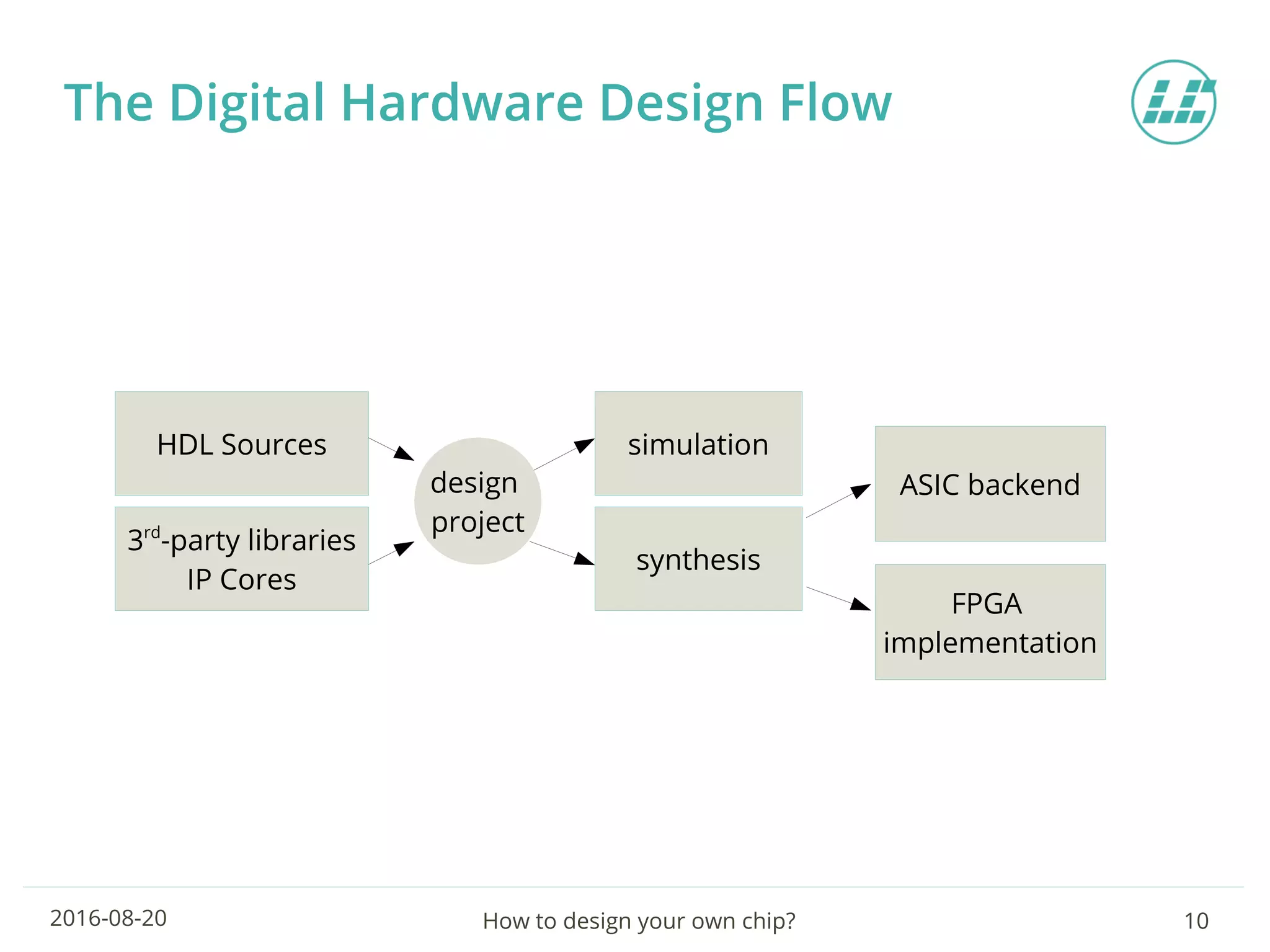 The Digital Hardware Design Flow

HDL Sources

3$^{rd}$-party libraries
IP Cores

design project

simulation

synthesis

ASIC backend

FPGA implementation

2016-08-20

How to design your own chip?

10